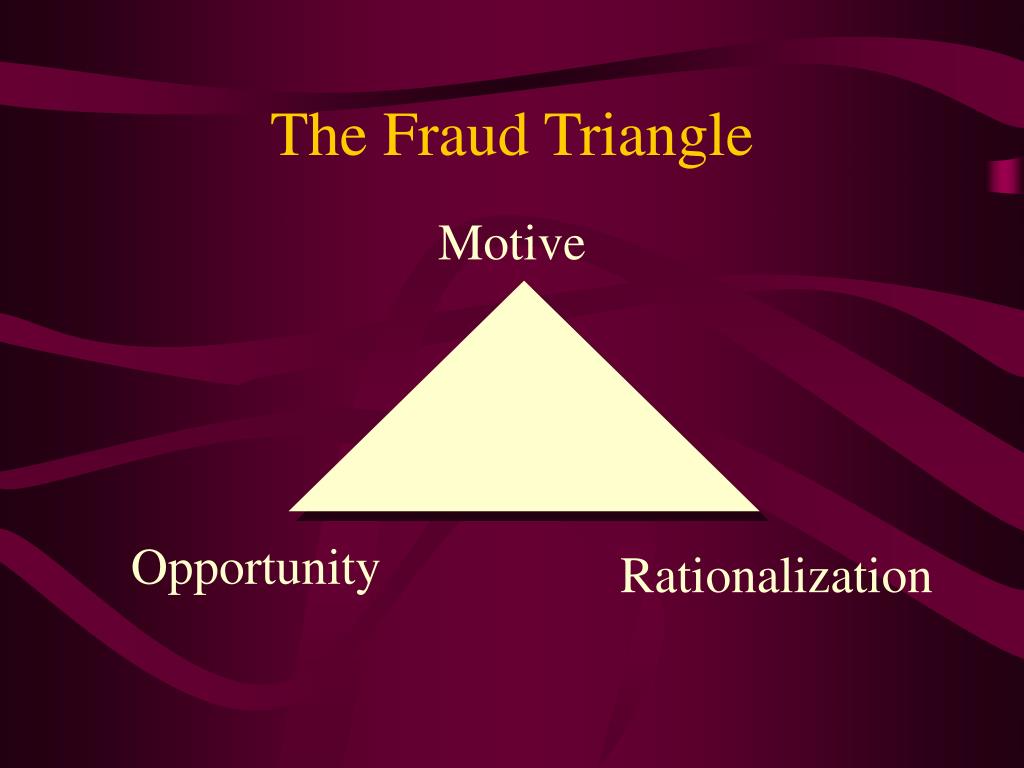 The Fraud Triangle

Motive

Opportunity

Rationalization